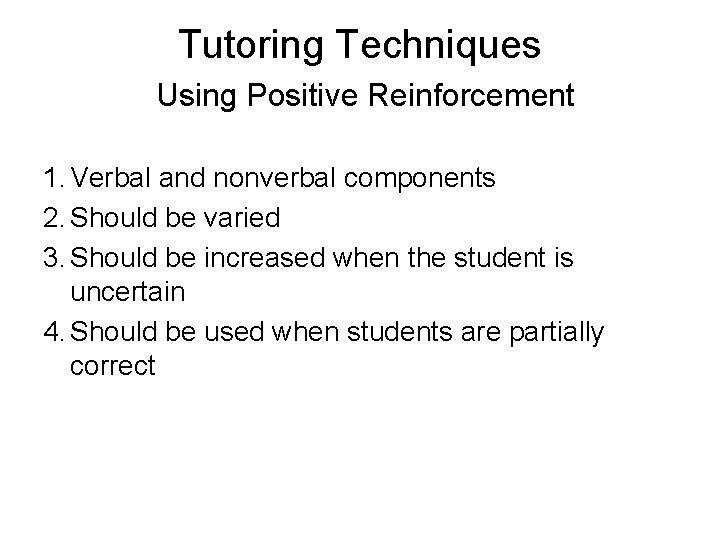 Tutoring Techniques

Using Positive Reinforcement

1. Verbal and nonverbal components
2. Should be varied
3. Should be increased when the student is uncertain
4. Should be used when students are partially correct